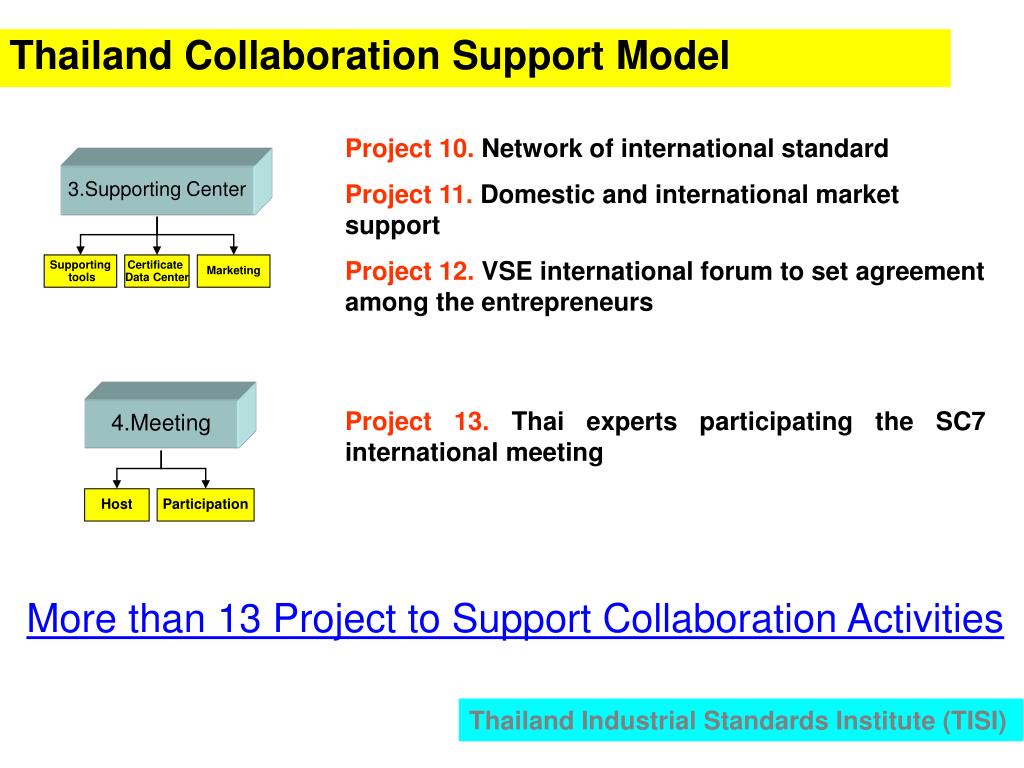 Thailand Collaboration Support Model

3.Supporting Center

Supporting tools

Certificate Data Center

Marketing

Project 10. Network of international standard

Project 11. Domestic and international market support

Project 12. VSE international forum to set agreement among the entrepreneurs

4.Meeting

Host

Participation

Project 13. Thai experts participating the SC7 international meeting

More than 13 Project to Support Collaboration Activities

Thailand Industrial Standards Institute (TISI)